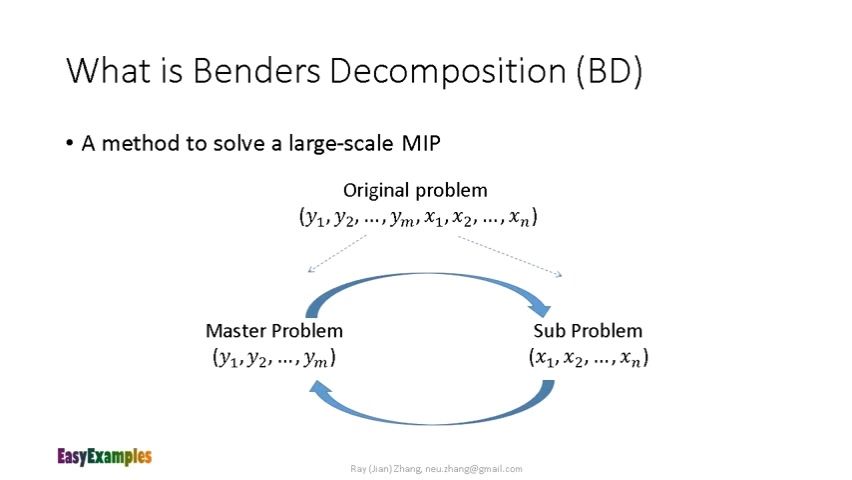 What is Benders Decomposition (BD)

• A method to solve a large-scale MIP

Original problem
$(y_1, y_2, \ldots, y_m, x_1, x_2, \ldots, x_n)$

Master Problem
$(y_1, y_2, \ldots, y_m)$

Sub Problem
$(x_1, x_2, \ldots, x_n)$

EasyExamples

Ray (Jian) Zhang, neu.zhang@gmail.com